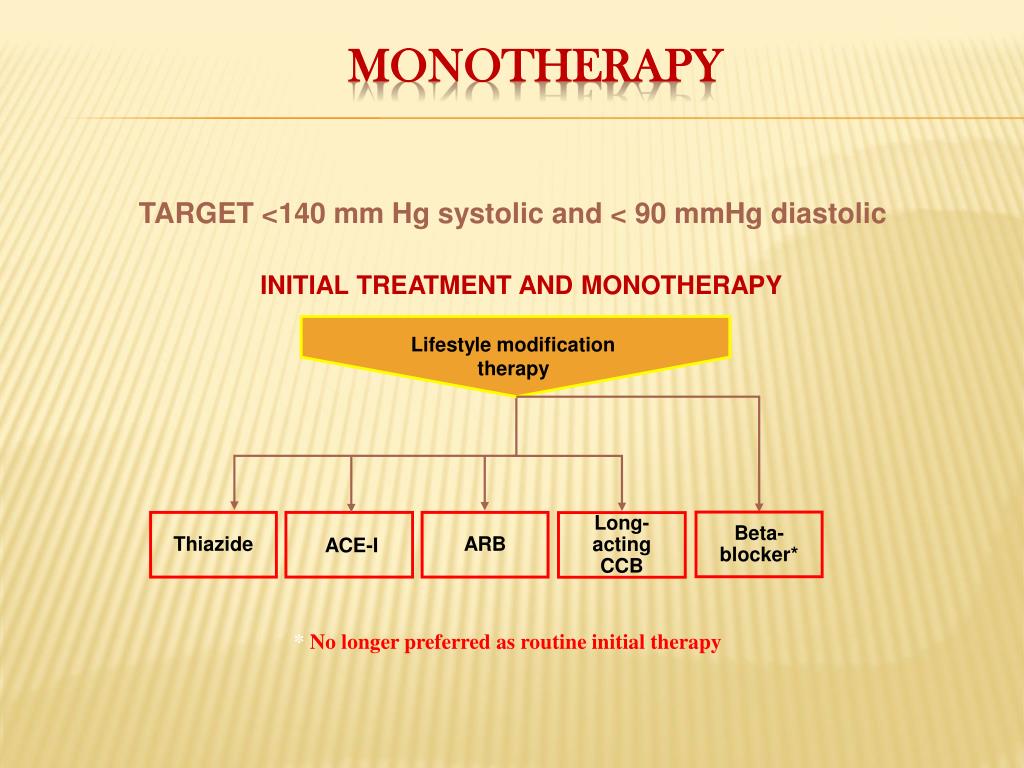 MONOTHERAPY

TARGET <140 mm Hg systolic and < 90 mmHg diastolic

INITIAL TREATMENT AND MONOTHERAPY

Lifestyle modification therapy

Thiazide

ACE-I

ARB

Long-acting CCB

Beta-blocker*

* No longer preferred as routine initial therapy